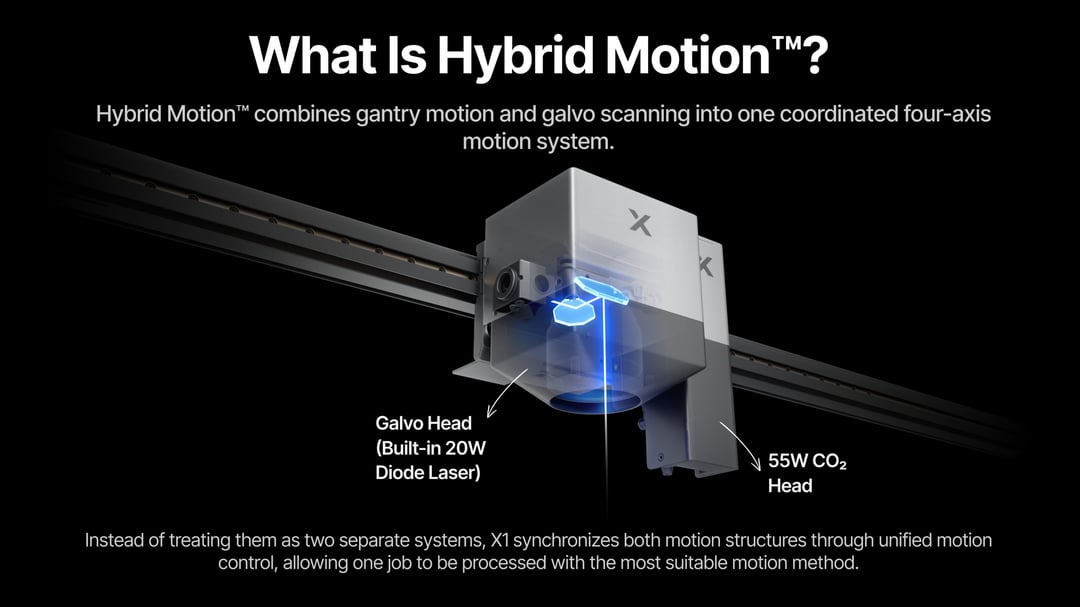 What Is Hybrid Motion™?

Hybrid Motion™ combines gantry motion and galvo scanning into one coordinated four-axis motion system.

X

X

Galvo Head
(Built-in 20W
Diode Laser)

55W $CO_2$
Head

Instead of treating them as two separate systems, X1 synchronizes both motion structures through unified motion control, allowing one job to be processed with the most suitable motion method.